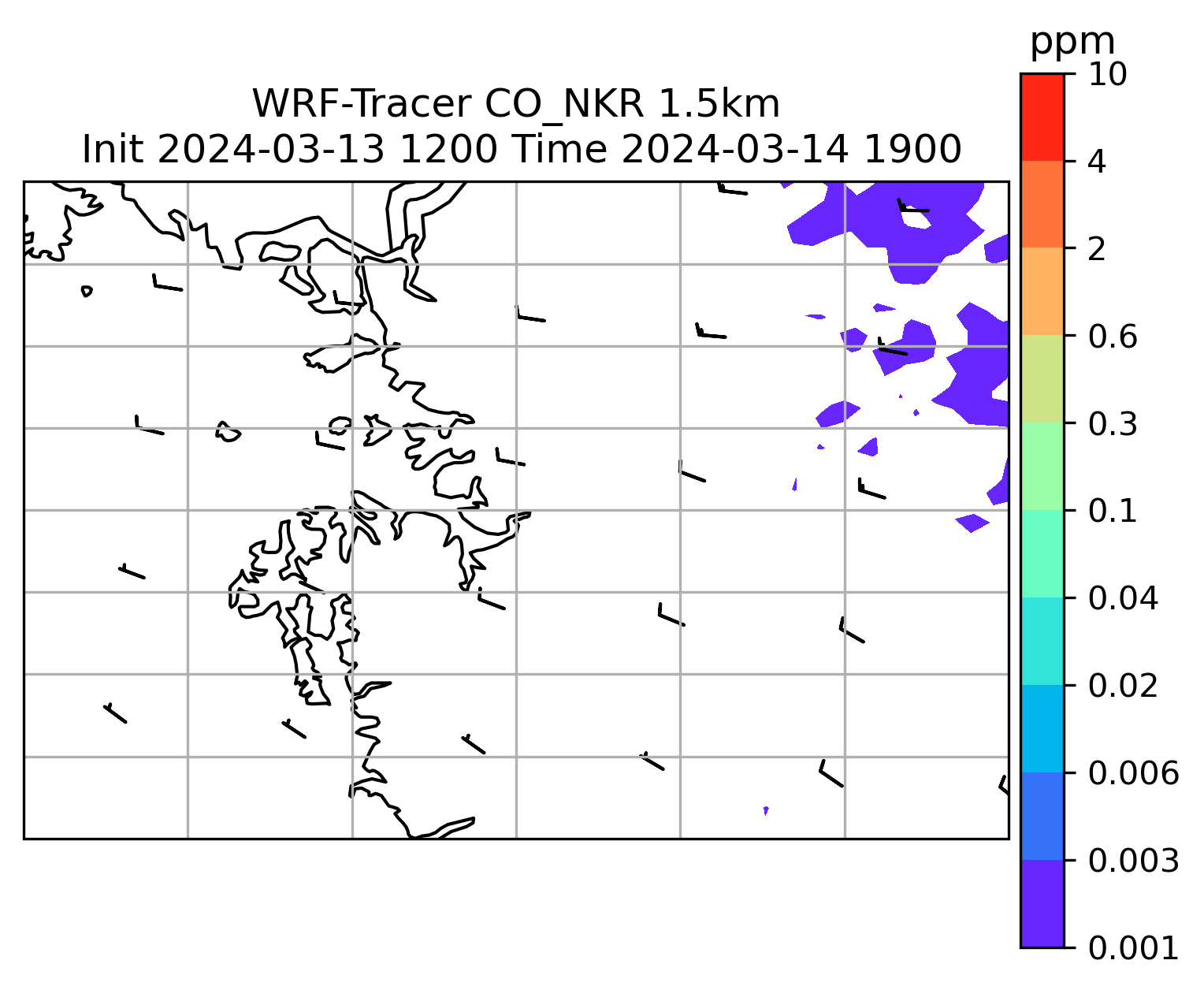 WRF-Tracer CO_NKR 1.5km
Init 2024-03-13 1200 Time 2024-03-14 1900

ppm
10
4
2
0.6
0.3
0.1
0.04
0.02
0.006
0.003
0.001